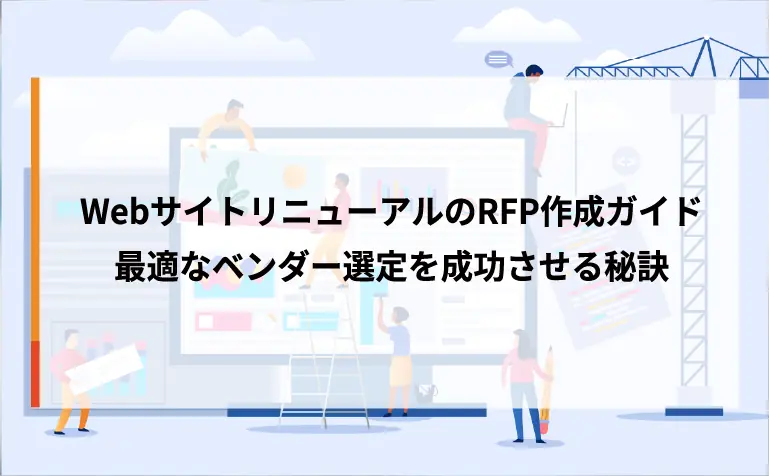 WebサイトリニューアルのRFP作成ガイド
最適なベンダー選定を成功させる秘訣